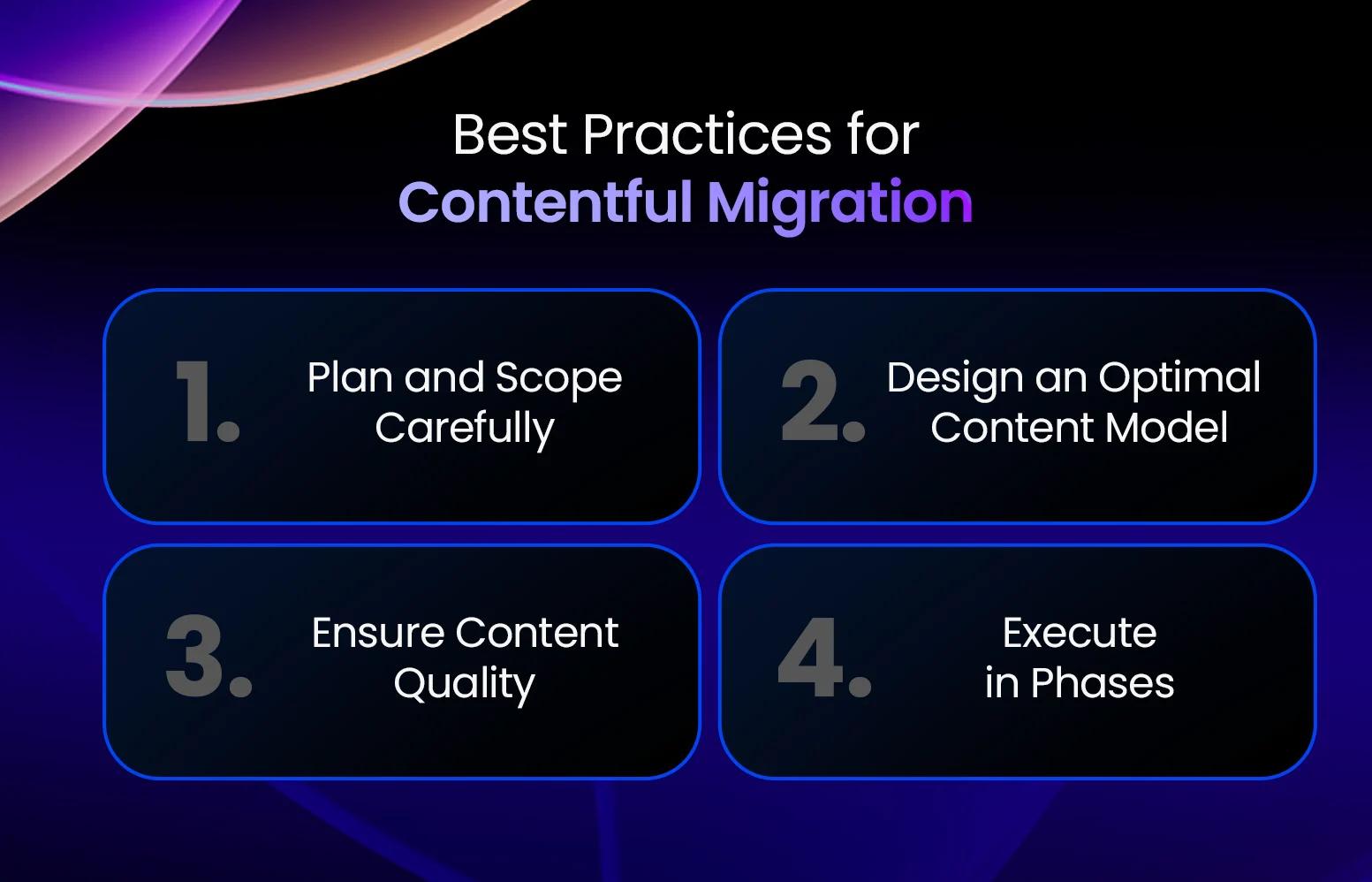 Best Practices for
Contentful Migration

1. Plan and Scope Carefully

2. Design an Optimal Content Model

3. Ensure Content Quality

4. Execute in Phases